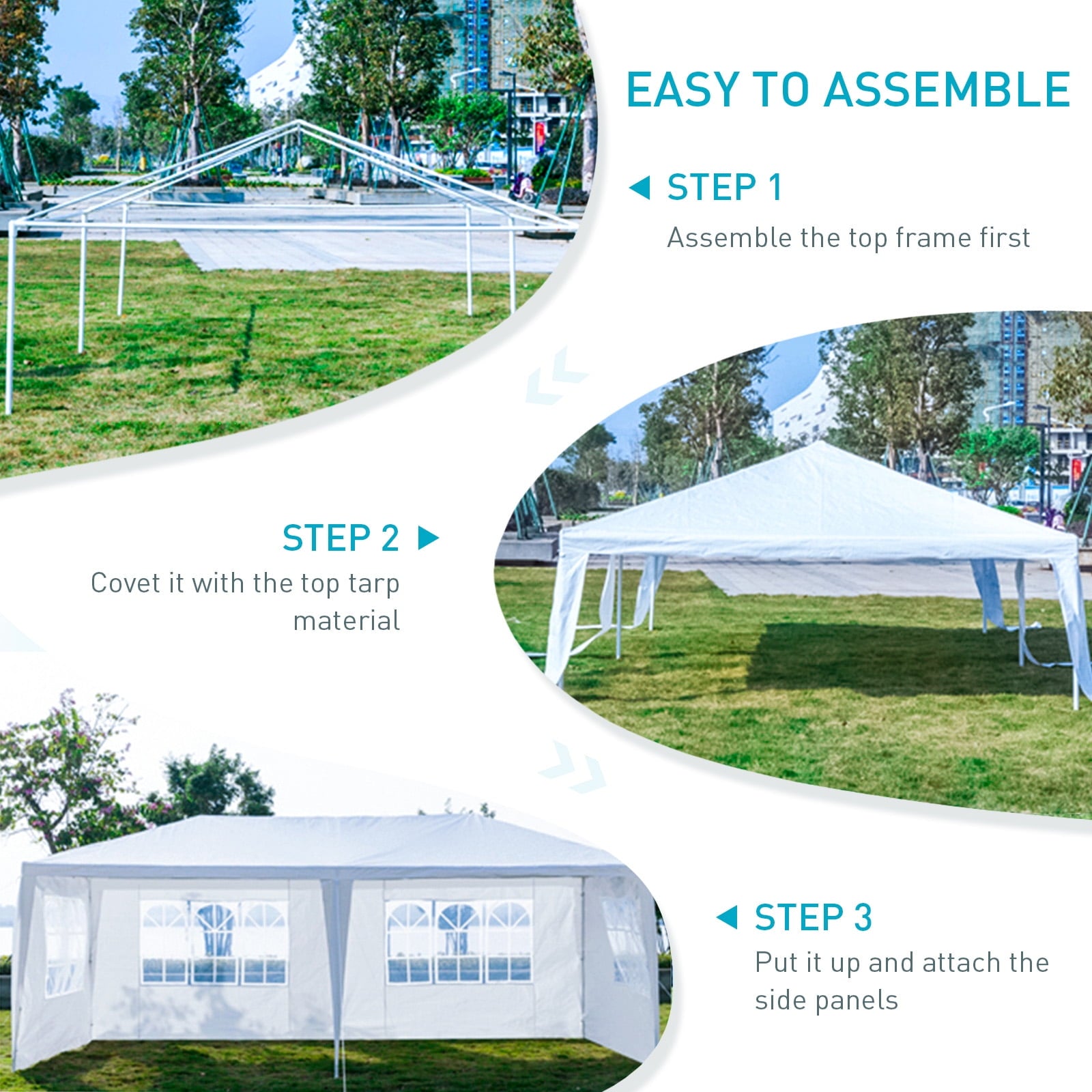 EASY TO ASSEMBLE

STEP 1
Assemble the top frame first

STEP 2
Covet it with the top tarp material

STEP 3
Put it up and attach the side panels